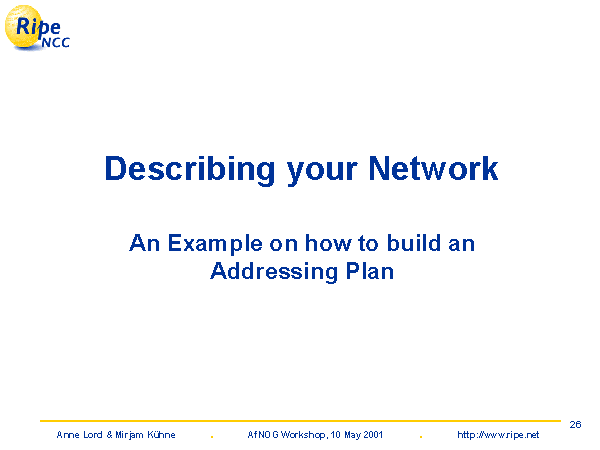 Ripe NCC

Describing your Network

An Example on how to build an Addressing Plan

26

Anne Lord & Mirjam Kühne . AfNOG Workshop, 10 May 2001 . http://www.ripe.net